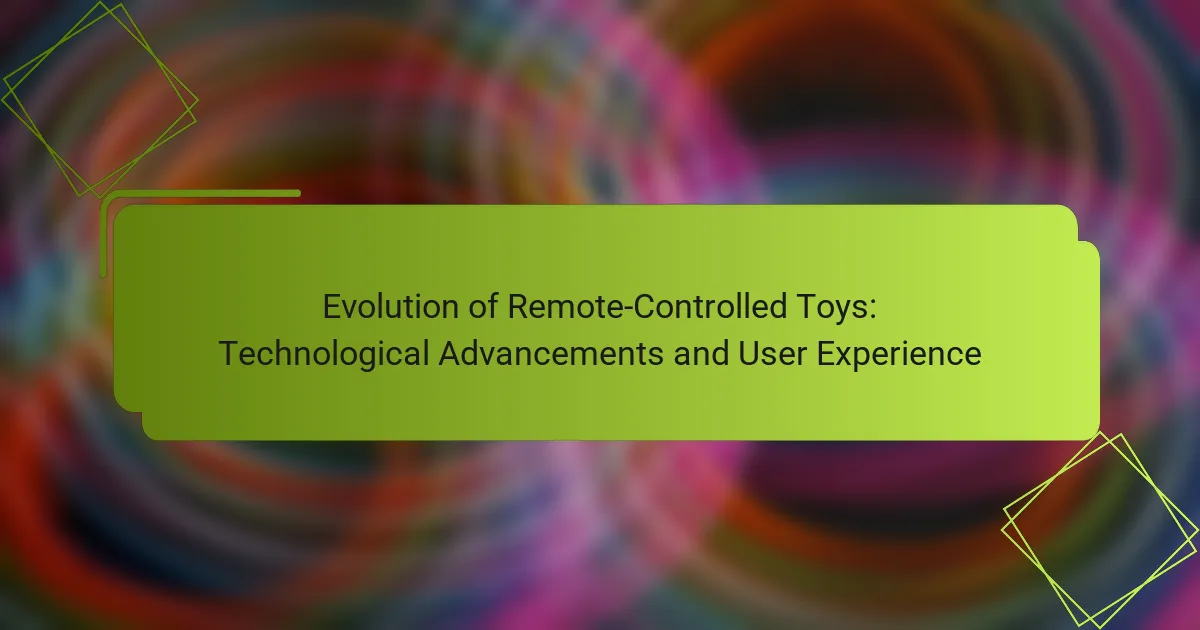 Evolution of Remote-Controlled Toys: Technological Advancements and User Experience